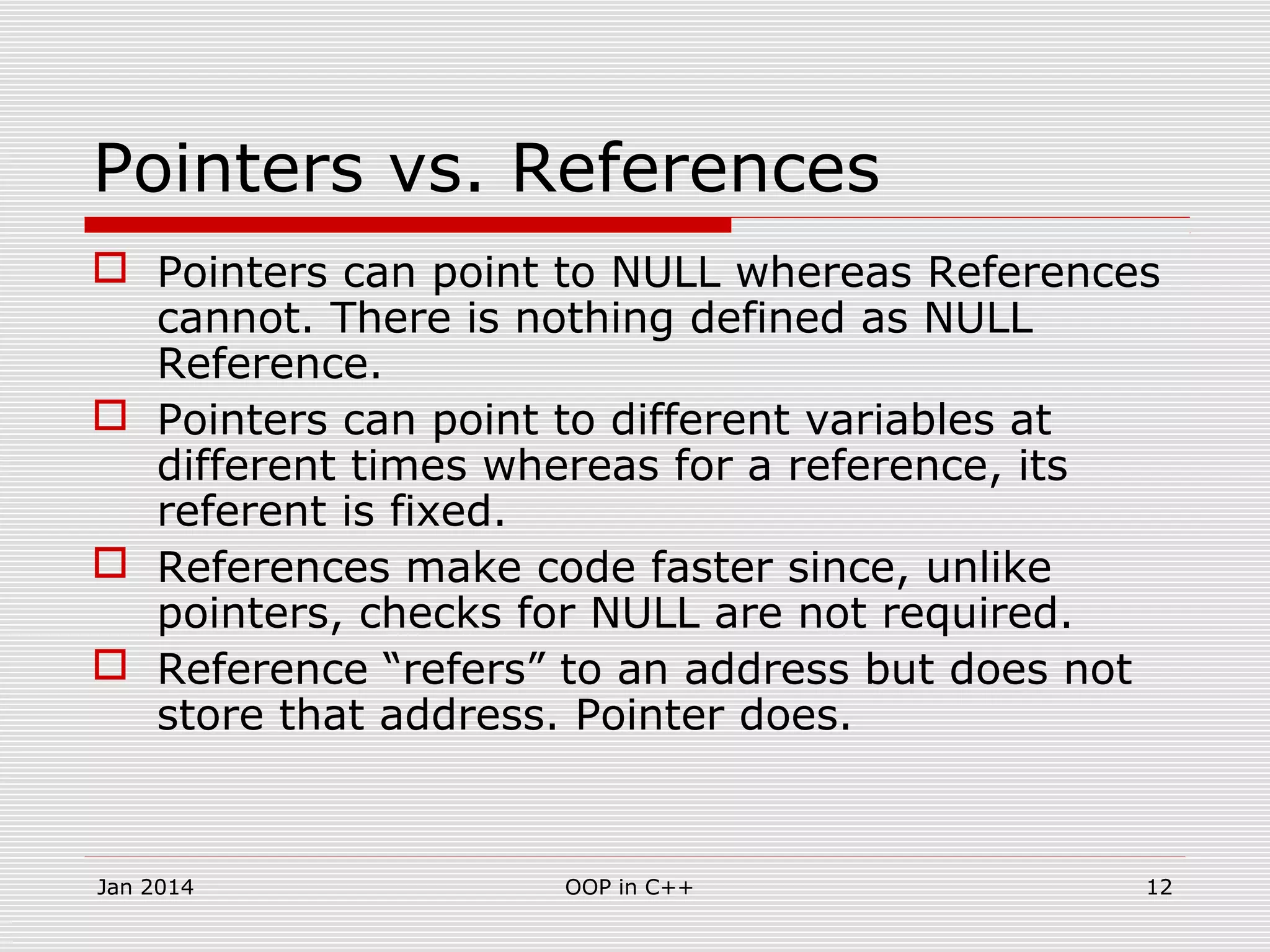 Pointers vs. References

Pointers can point to NULL whereas References cannot. There is nothing defined as NULL Reference.

Pointers can point to different variables at different times whereas for a reference, its referent is fixed.

References make code faster since, unlike pointers, checks for NULL are not required.

Reference “refers” to an address but does not store that address. Pointer does.

Jan 2014

OOP in C++

12